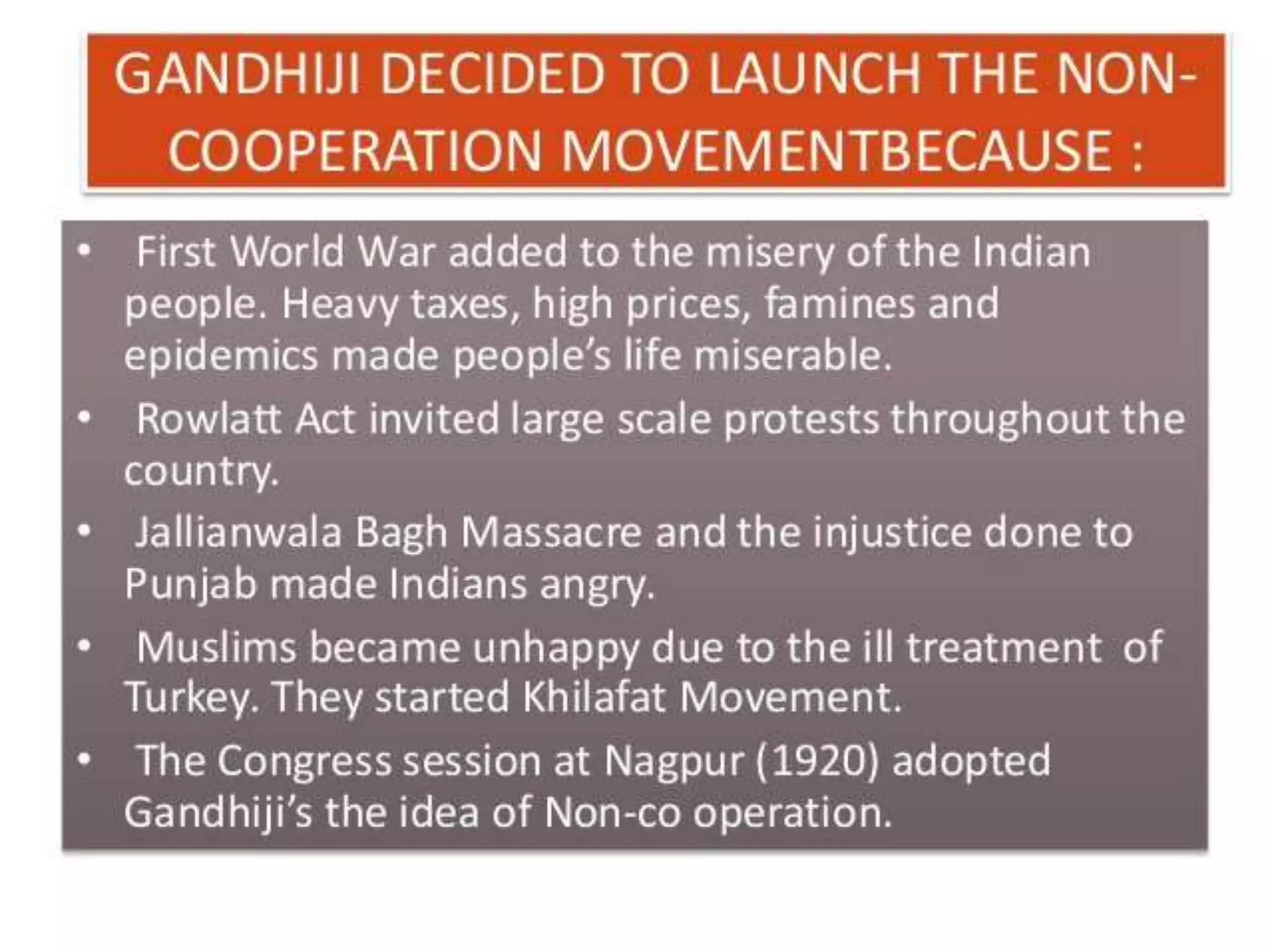 GANDHIJI DECIDED TO LAUNCH THE NON-COOPERATION MOVEMENTBECAUSE :

• First World War added to the misery of the Indian people. Heavy taxes, high prices, famines and epidemics made people's life miserable.
• Rowlatt Act invited large scale protests throughout the country.
• Jallianwala Bagh Massacre and the injustice done to Punjab made Indians angry.
• Muslims became unhappy due to the ill treatment of Turkey. They started Khilafat Movement.
• The Congress session at Nagpur (1920) adopted Gandhiji's the idea of Non-co operation.